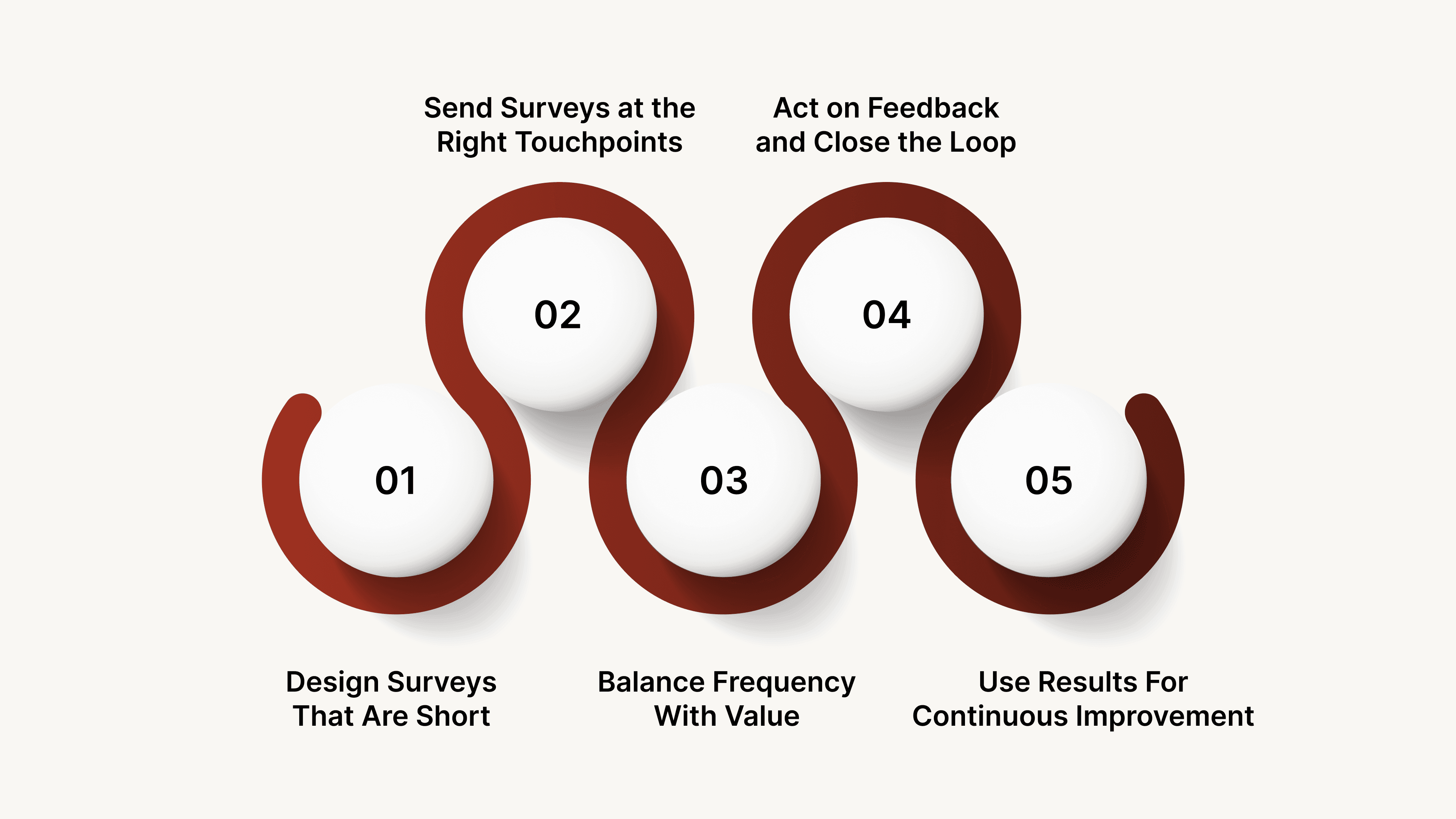 Send Surveys at the Right Touchpoints

Act on Feedback and Close the Loop

02

04

01

03

05

Design Surveys That Are Short

Balance Frequency With Value

Use Results For Continuous Improvement